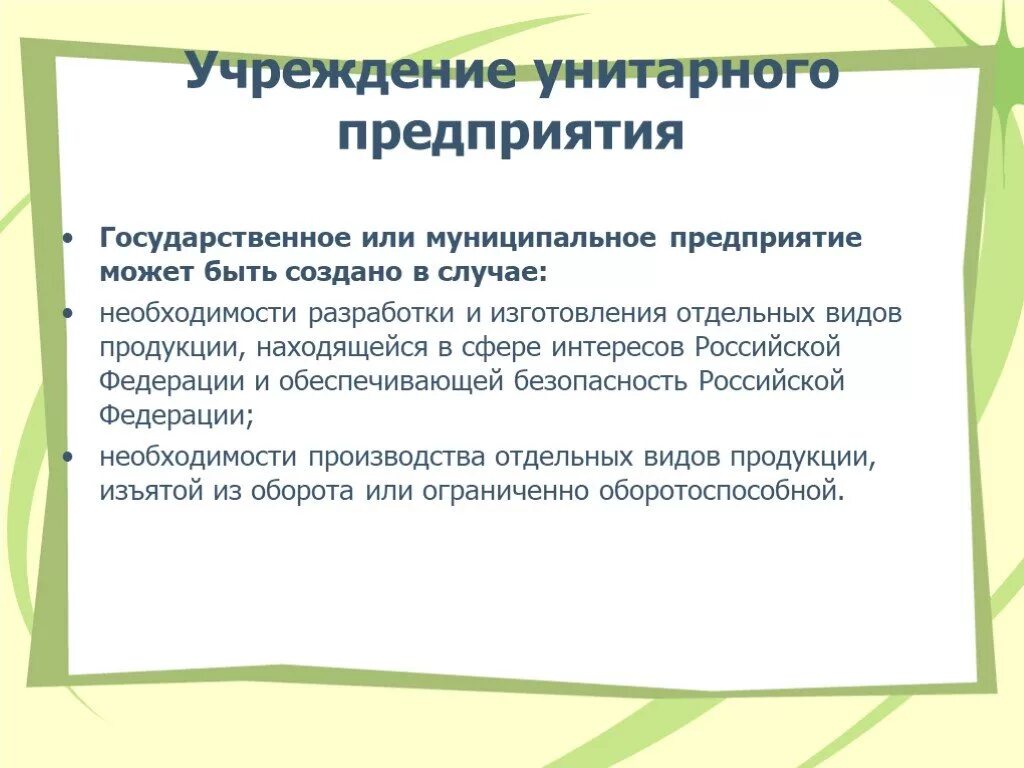 Учреждение унитарного предприятия

• Государственное или муниципальное предприятие может быть создано в случае:
• необходимости разработки и изготовления отдельных видов продукции, находящейся в сфере интересов Российской Федерации и обеспечивающей безопасность Российской Федерации;
• необходимости производства отдельных видов продукции, изъятой из оборота или ограниченно оборотоспособной.